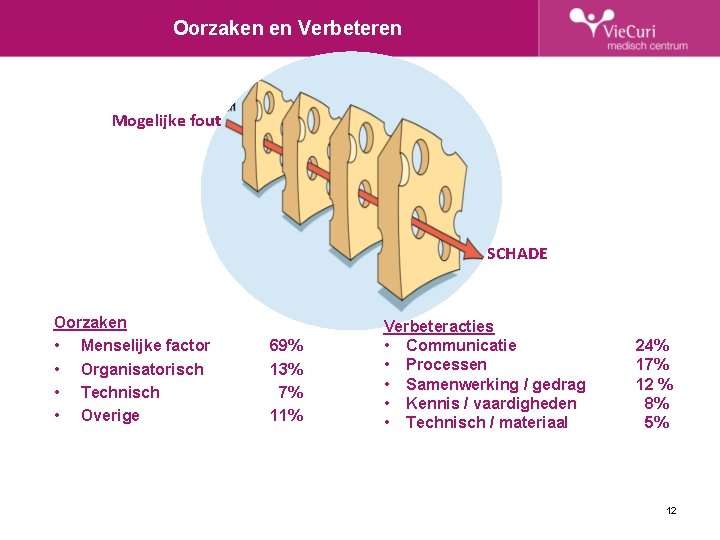 Oorzaken en Verbeteren

VieCuri
medisch centrum

Mogelijke fout

SCHADE

Oorzaken
• Menselijke factor 69%
• Organisatorisch 13%
• Technisch 7%
• Overige 11%

Verbeteracties
• Communicatie 24%
• Processen 17%
• Samenwerking / gedrag 12 %
• Kennis / vaardigheden 8%
• Technisch / materiaal 5%

12